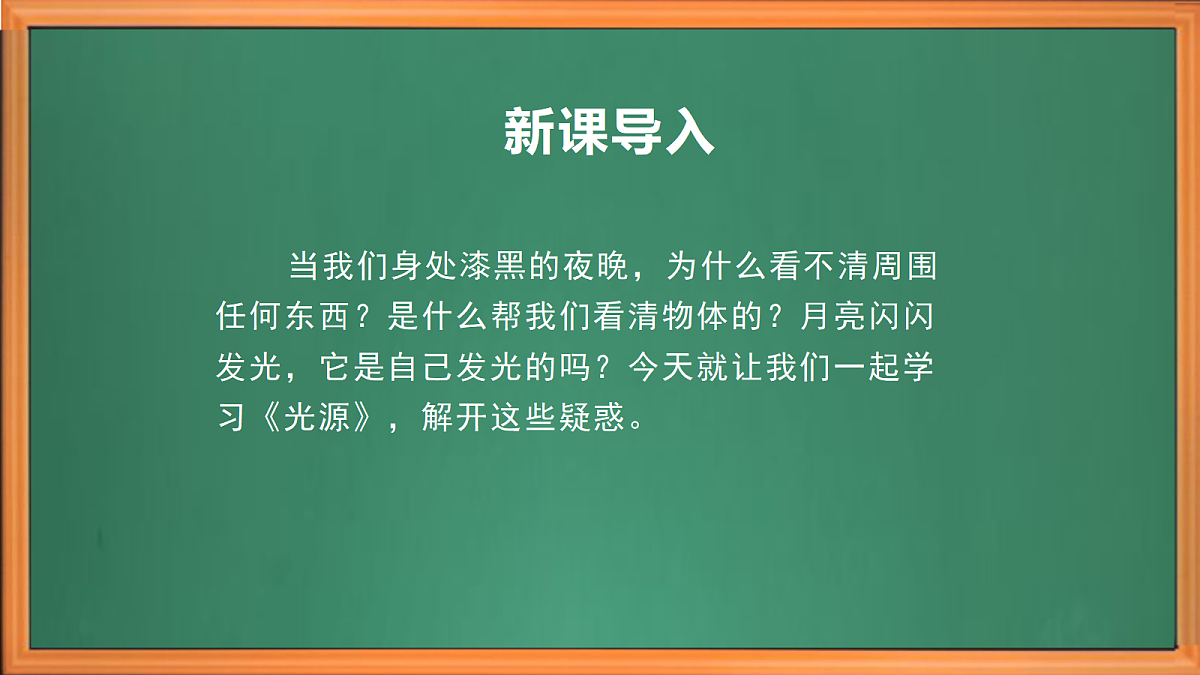 新课导入

当我们身处漆黑的夜晚，为什么看不清周围任何东西？是什么帮我们看清物体的？月亮闪闪发光，它是自己发光的吗？今天就让我们一起学习《光源》，解开这些疑惑。